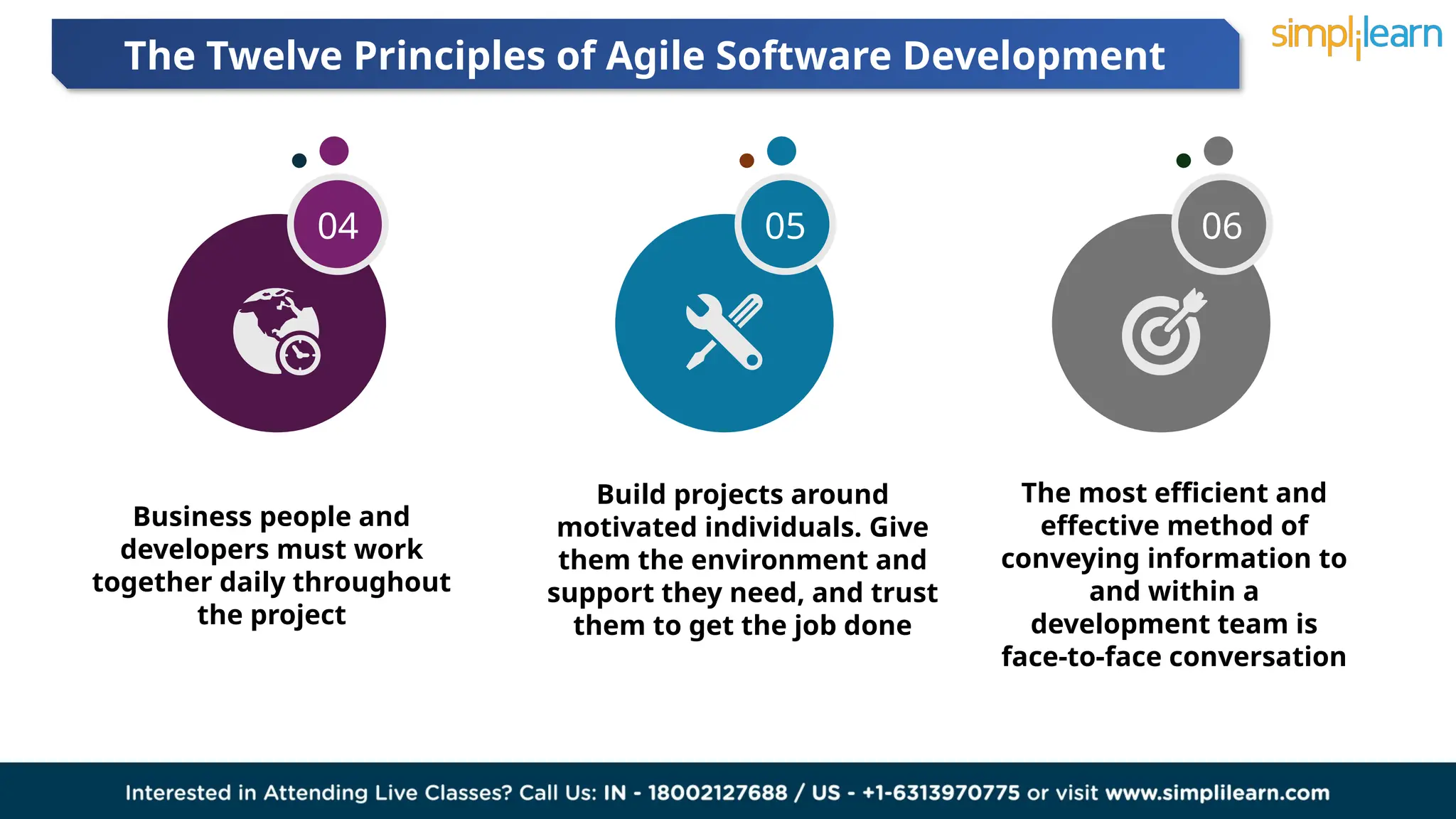 The Twelve Principles of Agile Software Development

simplilearn

04

Business people and developers must work together daily throughout the project

05

Build projects around motivated individuals. Give them the environment and support they need, and trust them to get the job done

06

The most efficient and effective method of conveying information to and within a development team is face-to-face conversation

Interested in Attending Live Classes? Call Us: IN - 18002127688 / US - +1-6313970775 or visit www.simplilearn.com